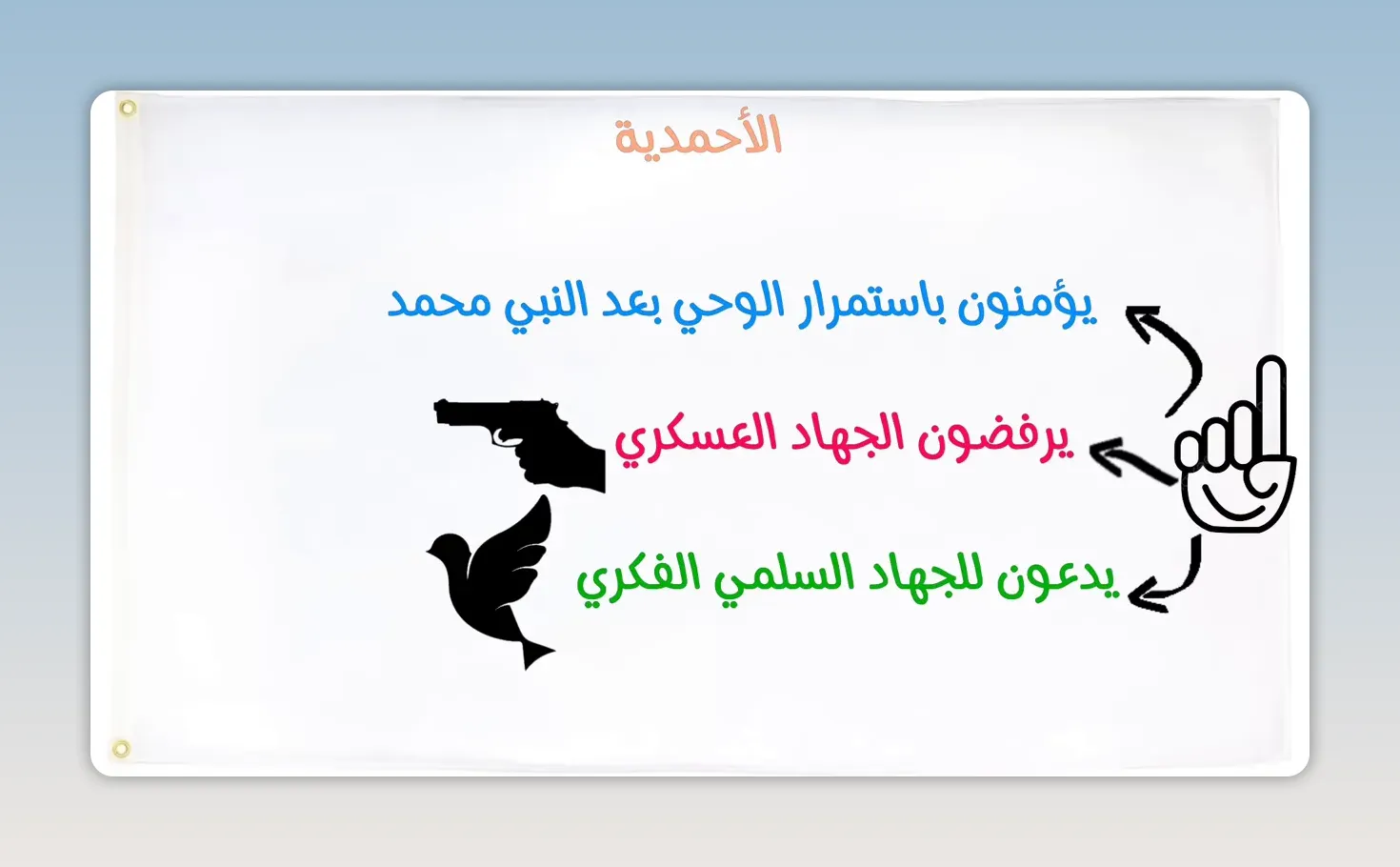 الأحمدية

يؤمنون باستمرار الوحي بعد النبي محمد

يرفضون الجهاد العسكري

يدعون للجهاد السلمي الفكري